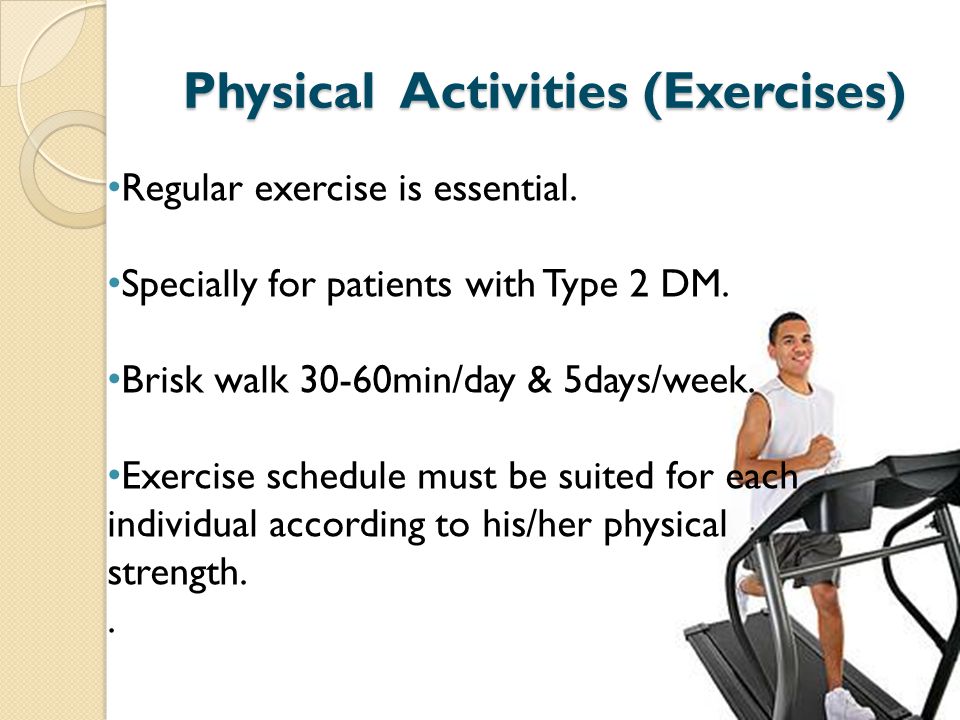 Physical Activities (Exercises)

•Regular exercise is essential.

•Specially for patients with Type 2 DM.

•Brisk walk 30-60min/day & 5days/week.

•Exercise schedule must be suited for each individual according to his/her physical strength.

.